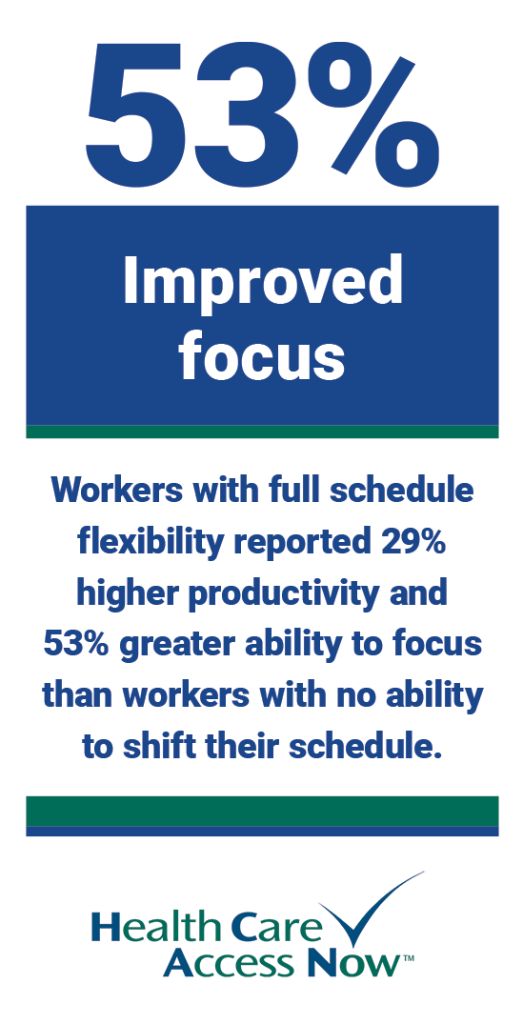 53%

Improved focus

Workers with full schedule flexibility reported 29% higher productivity and 53% greater ability to focus than workers with no ability to shift their schedule.

Health Care Access Now™